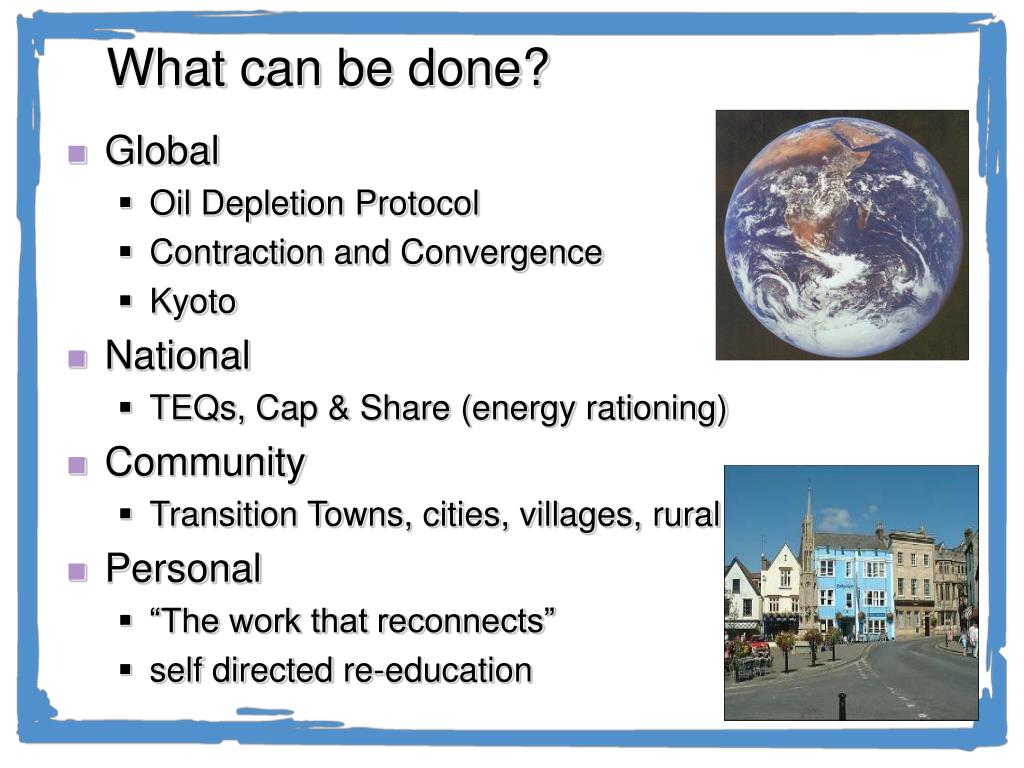 What can be done?

- Global
  - Oil Depletion Protocol
  - Contraction and Convergence
  - Kyoto
- National
  - TEQs, Cap & Share (energy rationing)
- Community
  - Transition Towns, cities, villages, rural
- Personal
  - “The work that reconnects”
  - self directed re-education